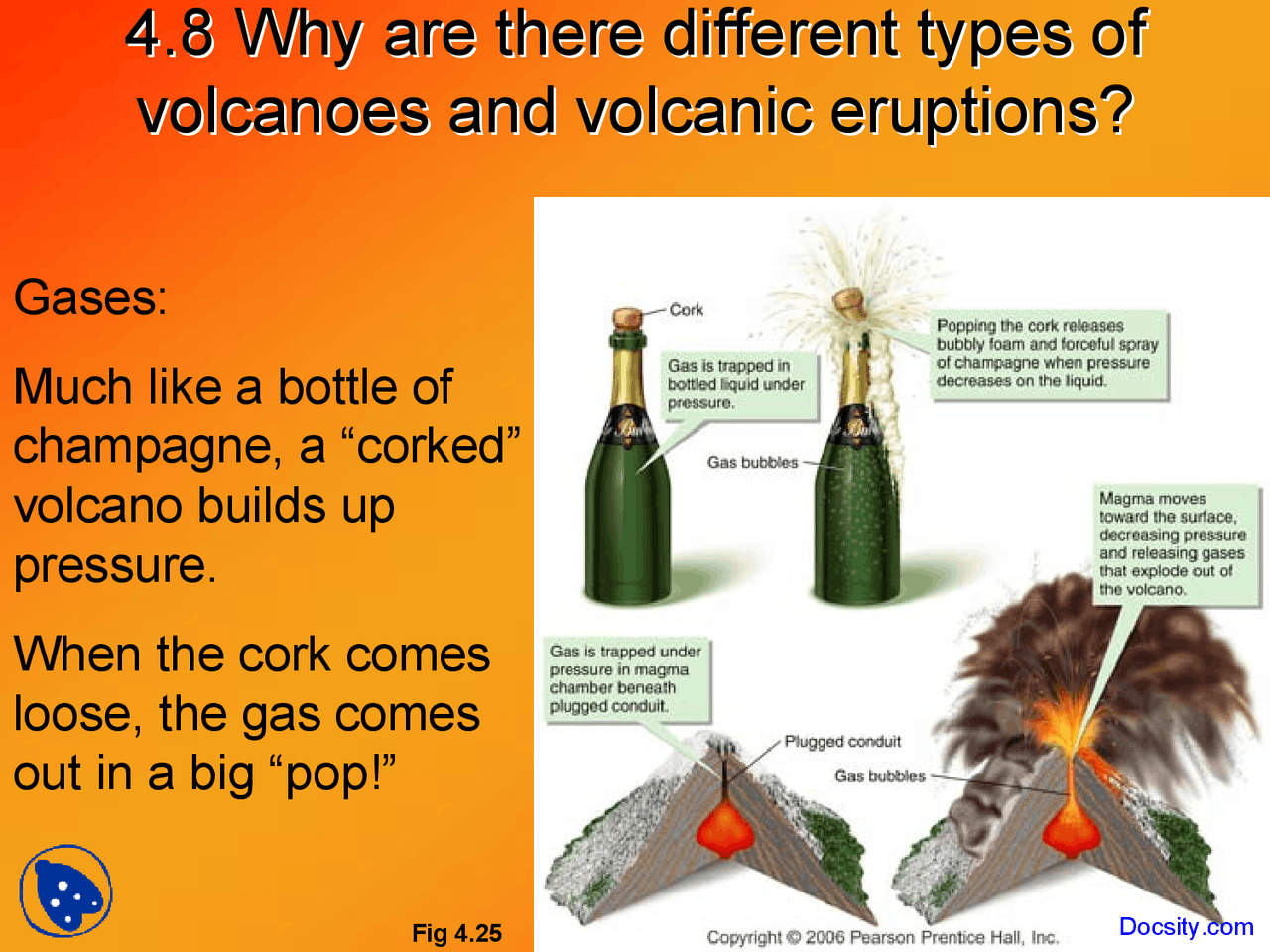 4.8 Why are there different types of volcanoes and volcanic eruptions?

Gases:

Much like a bottle of champagne, a “corked” volcano builds up pressure.

When the cork comes loose, the gas comes out in a big “pop!”

Fig 4.25

Cork

Gas is trapped in bottled liquid under pressure.

Gas bubbles

Popping the cork releases bubbly foam and forceful spray of champagne when pressure decreases on the liquid.

Magma moves toward the surface, decreasing pressure and releasing gases that explode out of the volcano.

Gas is trapped under pressure in magma chamber beneath plugged conduit.

Plugged conduit

Gas bubbles

Copyright © 2006 Pearson Prentice Hall, Inc.

Docsity.com